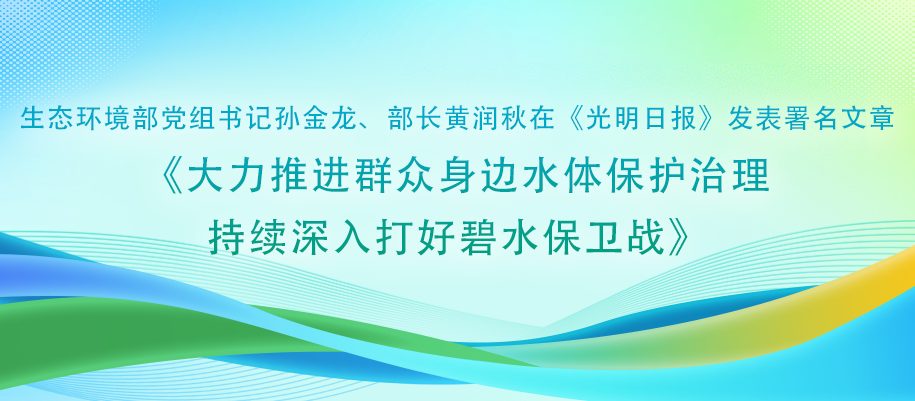 生态环境部党组书记孙金龙、部长黄润秋在《光明日报》发表署名文章

《大力推进群众身边水体保护治理
持续深入打好碧水保卫战》